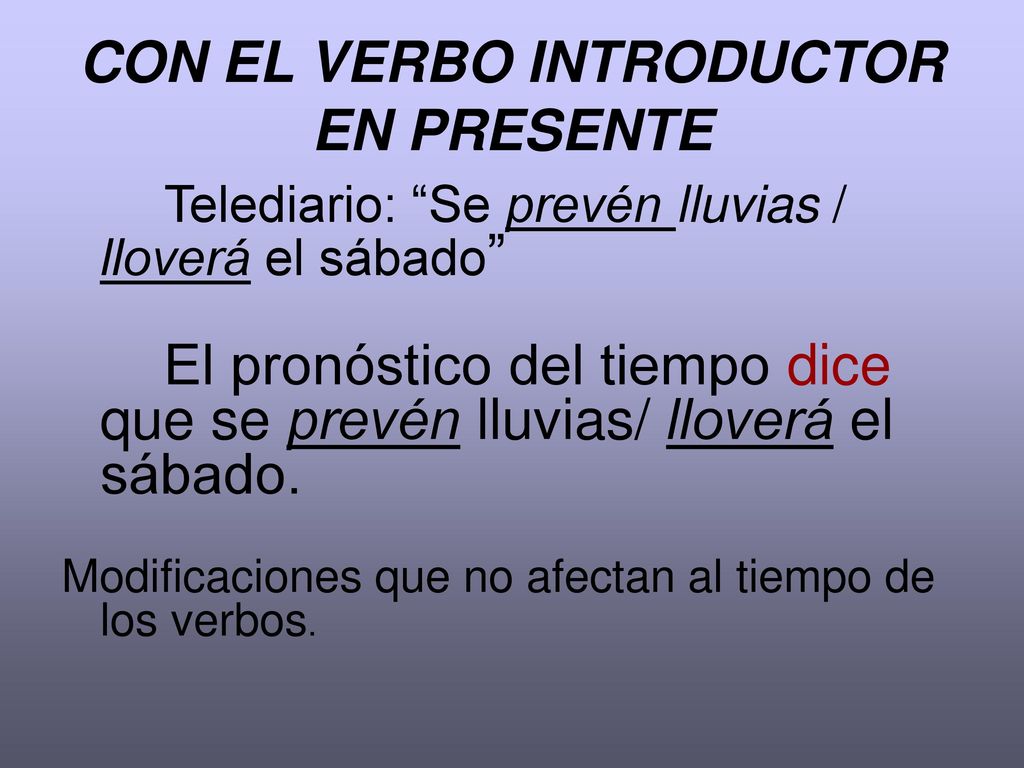 CON EL VERBO INTRODUCTOR EN PRESENTE

Telediario: “Se prevén lluvias / lloverá el sábado”

El pronóstico del tiempo dice que se prevén lluvias/ lloverá el sábado.

Modificaciones que no afectan al tiempo de los verbos.